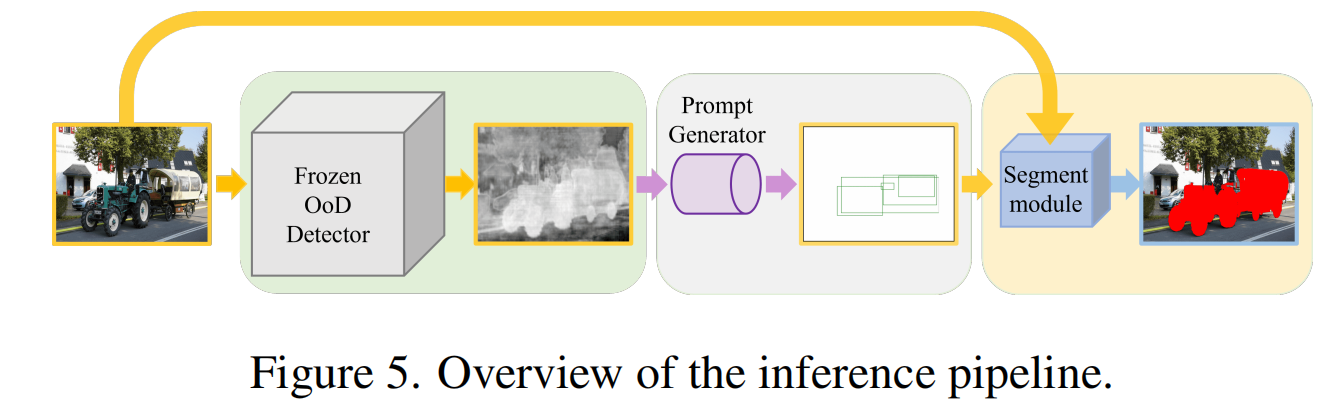 Frozen OoD Detector

Prompt Generator

Segment module

Figure 5. Overview of the inference pipeline.